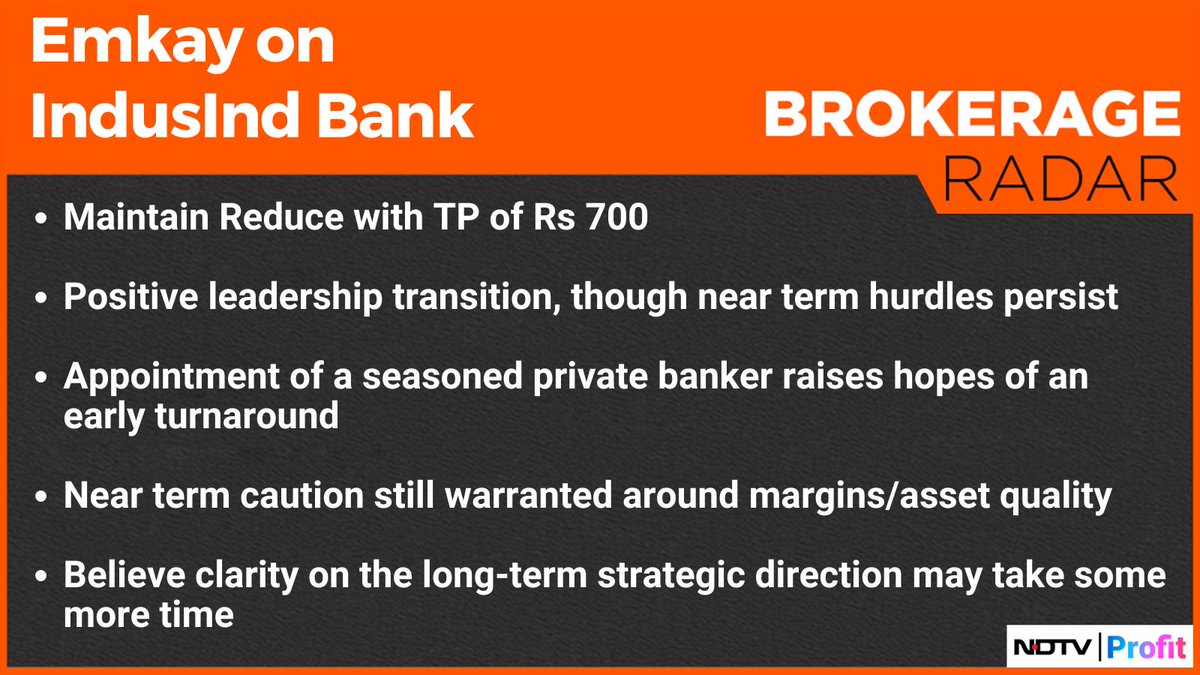 Emkay on IndusInd Bank

BROKERAGE RADAR

• Maintain Reduce with TP of Rs 700

• Positive leadership transition, though near term hurdles persist

• Appointment of a seasoned private banker raises hopes of an early turnaround

• Near term caution still warranted around margins/asset quality

• Believe clarity on the long-term strategic direction may take some more time

NDTV | Profit